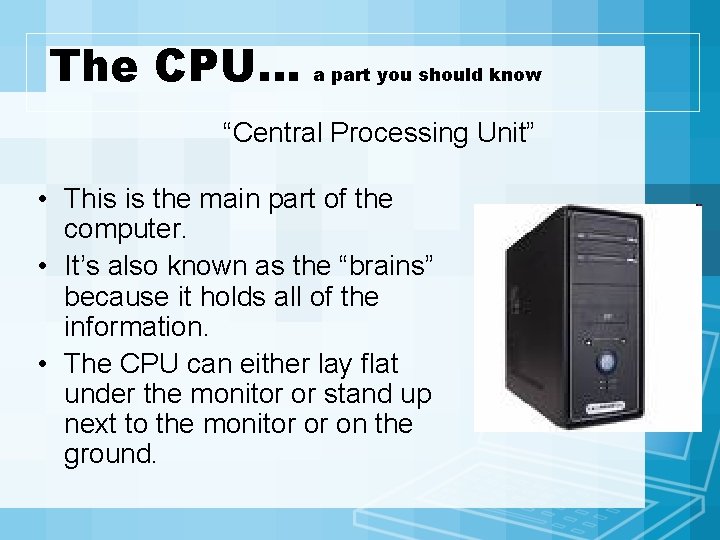 The CPU… a part you should know

“Central Processing Unit”

• This is the main part of the computer.
• It’s also known as the “brains” because it holds all of the information.
• The CPU can either lay flat under the monitor or stand up next to the monitor or on the ground.